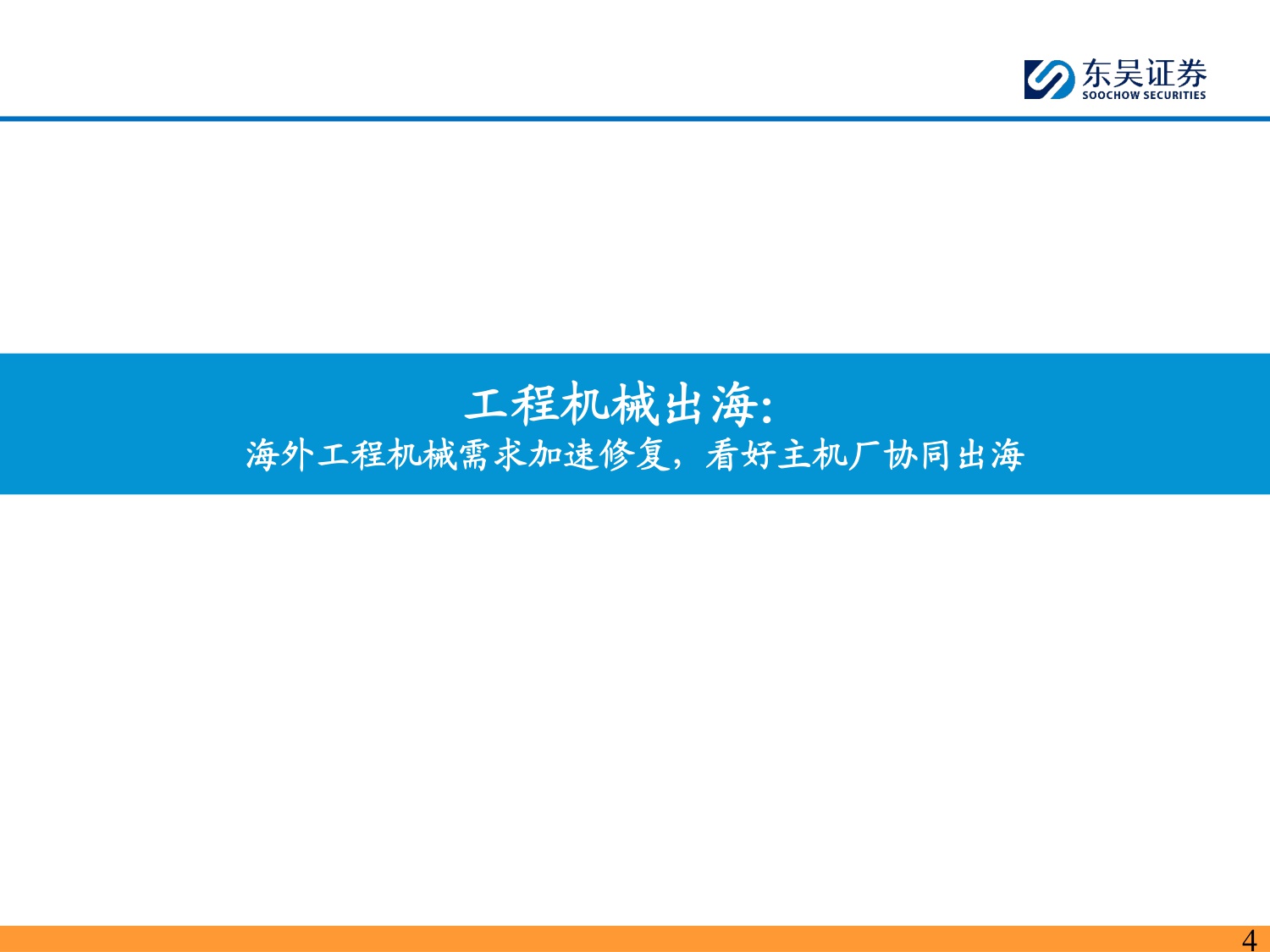 东吴证券
SOOCHOW SECURITIES

工程机械出海:
海外工程机械需求加速修复，看好主机厂协同出海

4